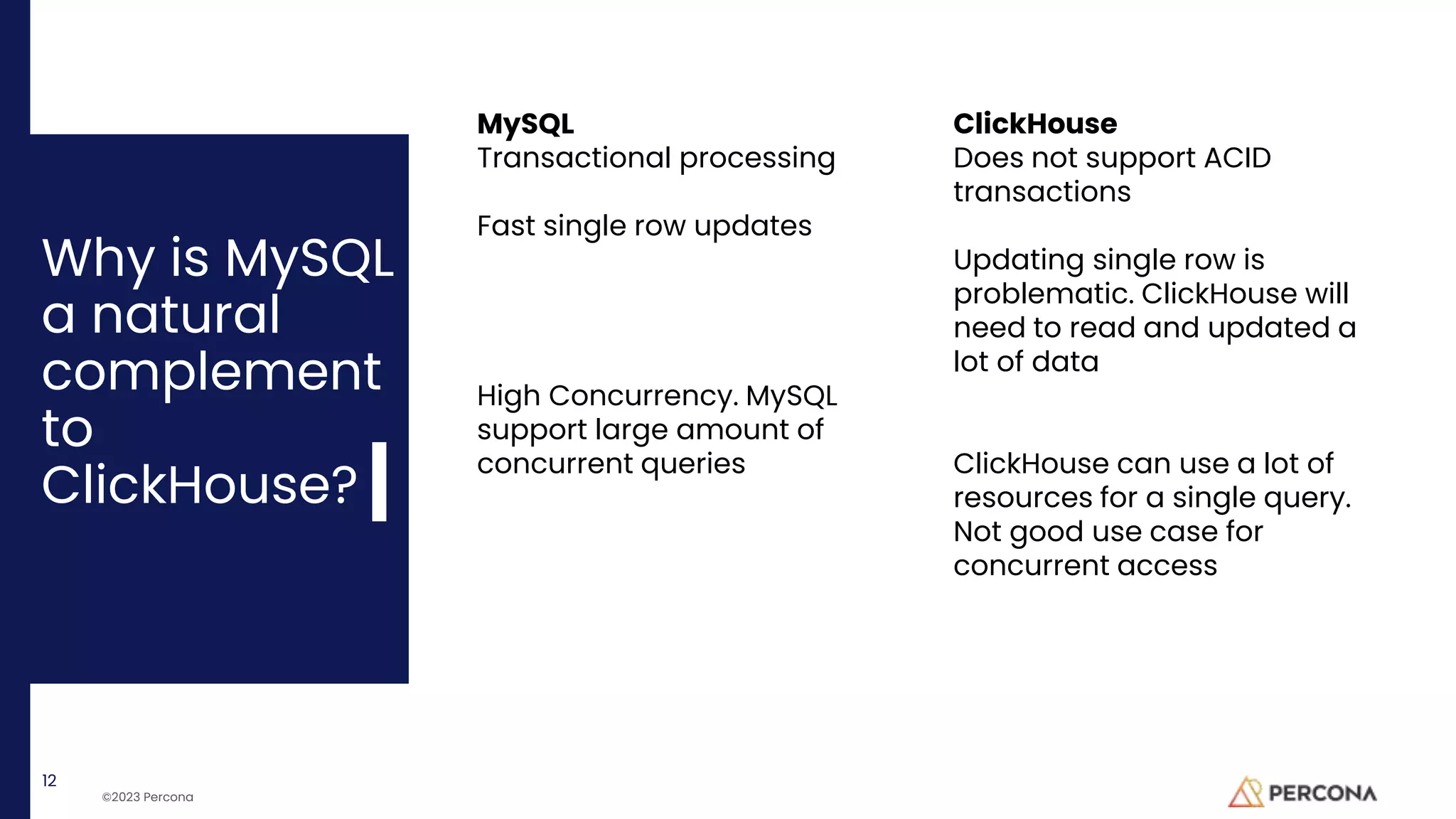 Why is MySQL a natural complement to ClickHouse?

MySQL
Transactional processing

Fast single row updates

High Concurrency. MySQL support large amount of concurrent queries

ClickHouse
Does not support ACID transactions

Updating single row is problematic. ClickHouse will need to read and updated a lot of data

ClickHouse can use a lot of resources for a single query. Not good use case for concurrent access

12

©2023 Percona

PERCONA